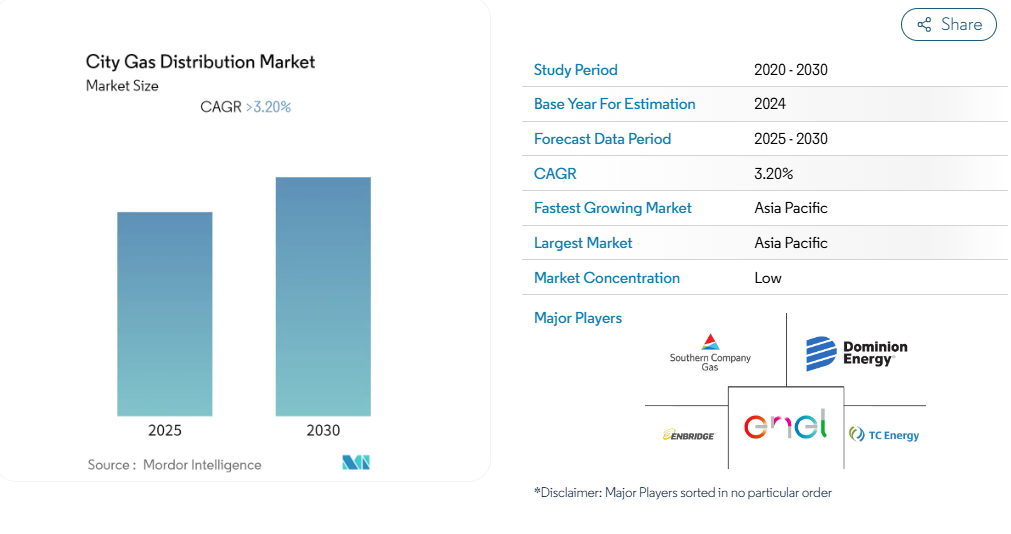 City Gas Distribution Market
Market Size

CAGR >3.20%

2025
2030

Source : Mordor Intelligence

Share

| Study Period | 2020 - 2030 |
|---|---|
| Base Year For Estimation | 2024 |
| Forecast Data Period | 2025 - 2030 |
| CAGR | 3.20% |
| Fastest Growing Market | Asia Pacific |
| Largest Market | Asia Pacific |
| Market Concentration | Low |

Major Players

Southern Company Gas
Dominion Energy
ENBRIDGE
enel
TC Energy

*Disclaimer: Major Players sorted in no particular order